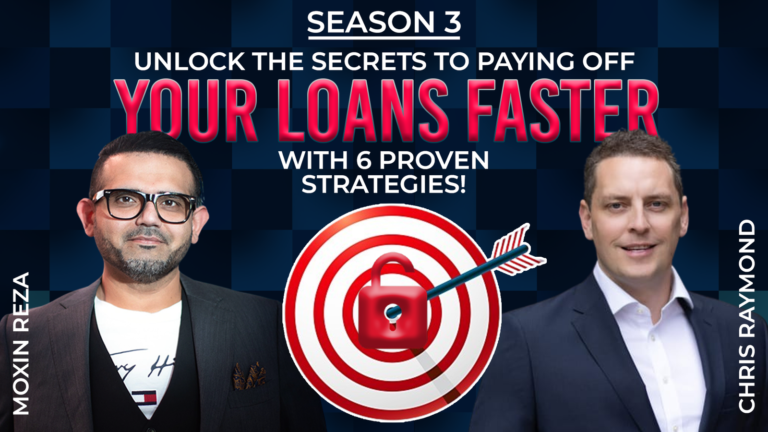 SEASON 3

UNLOCK THE SECRETS TO PAYING OFF

YOUR LOANS FASTER

WITH 6 PROVEN STRATEGIES!

MOXIN REZA

CHRIS RAYMOND